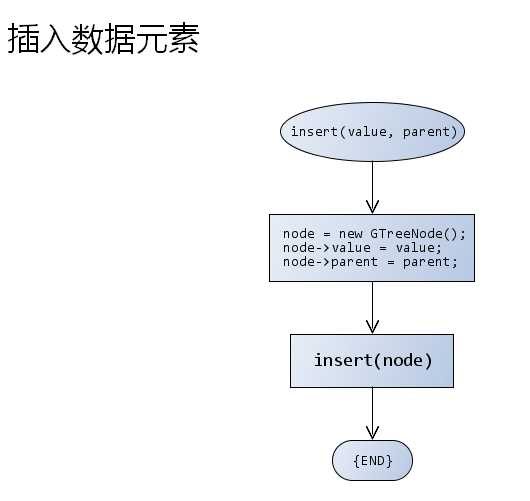 插入数据元素

insert(value, parent)

node = new GTreeNode();
node->value = value;
node->parent = parent;

insert(node)

{END}